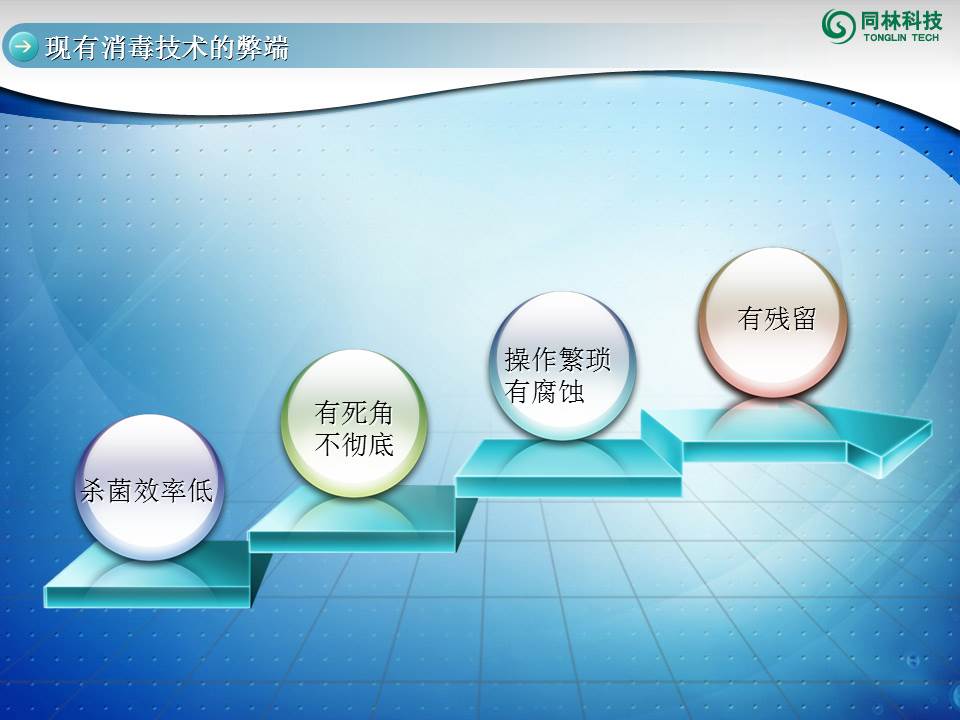 现有消毒技术的弊端

同林科技
TONGLIN TECH

杀菌效率低

有死角
不彻底

操作繁琐
有腐蚀

有残留